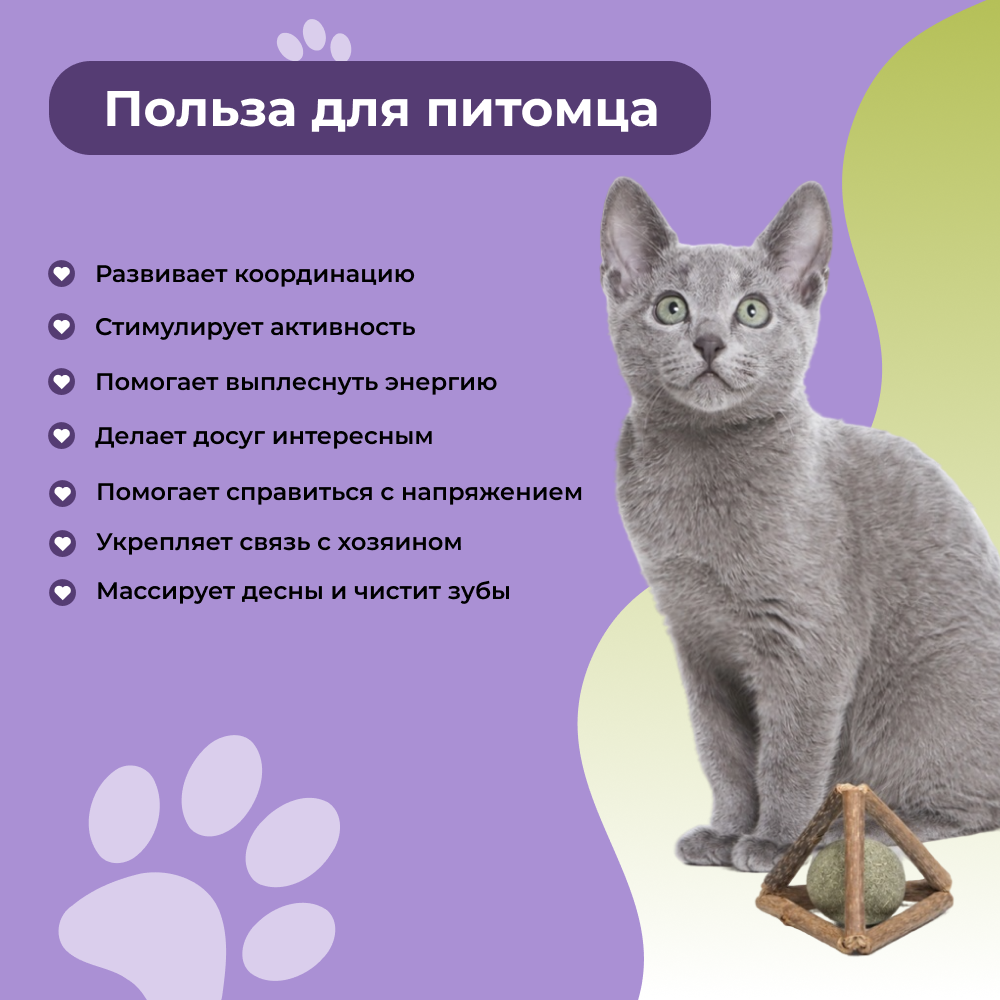 Польза для питомца

Развивает координацию

Стимулирует активность

Помогает выплеснуть энергию

Делает досуг интересным

Помогает справиться с напряжением

Укрепляет связь с хозяином

Массирует десны и чистит зубы